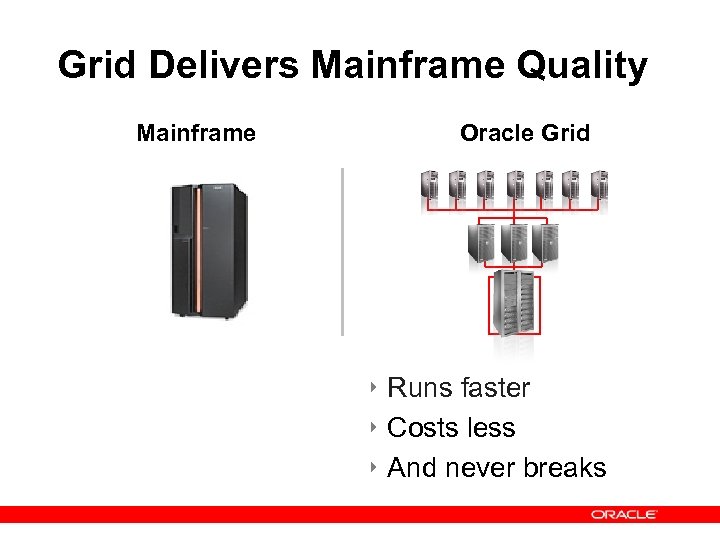 Grid Delivers Mainframe Quality

Mainframe

Oracle Grid

‣ Runs faster
‣ Costs less
‣ And never breaks

ORACLE